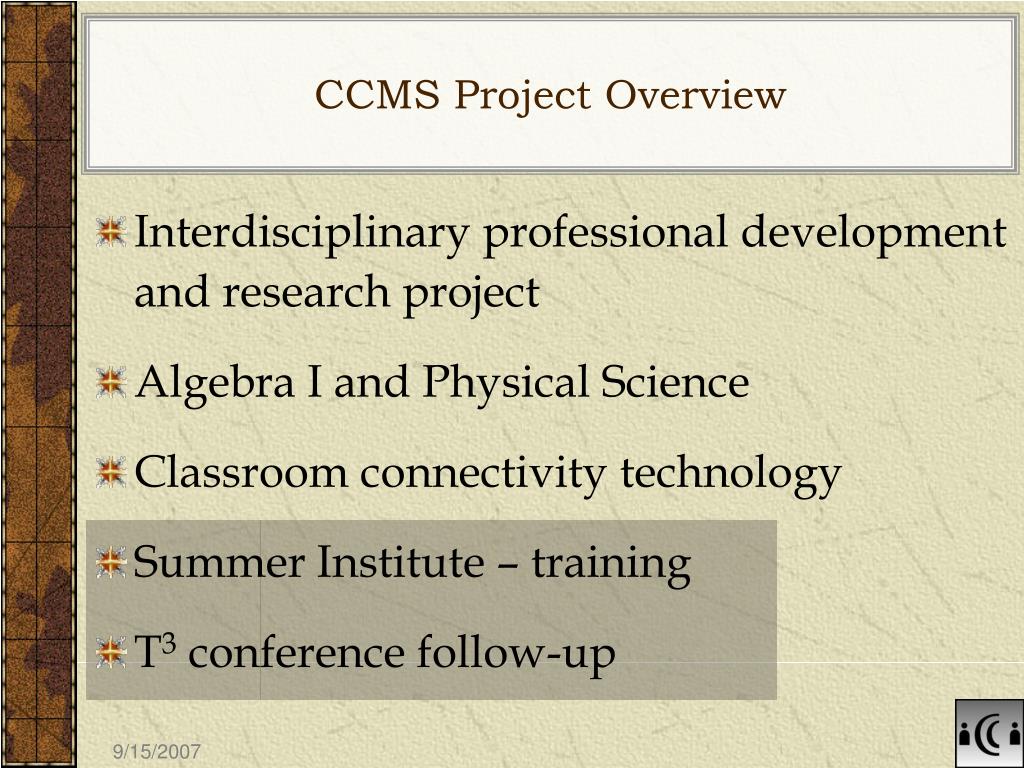 CCMS Project Overview

Interdisciplinary professional development and research project

Algebra I and Physical Science

Classroom connectivity technology

Summer Institute – training

$T^3$ conference follow-up

9/15/2007